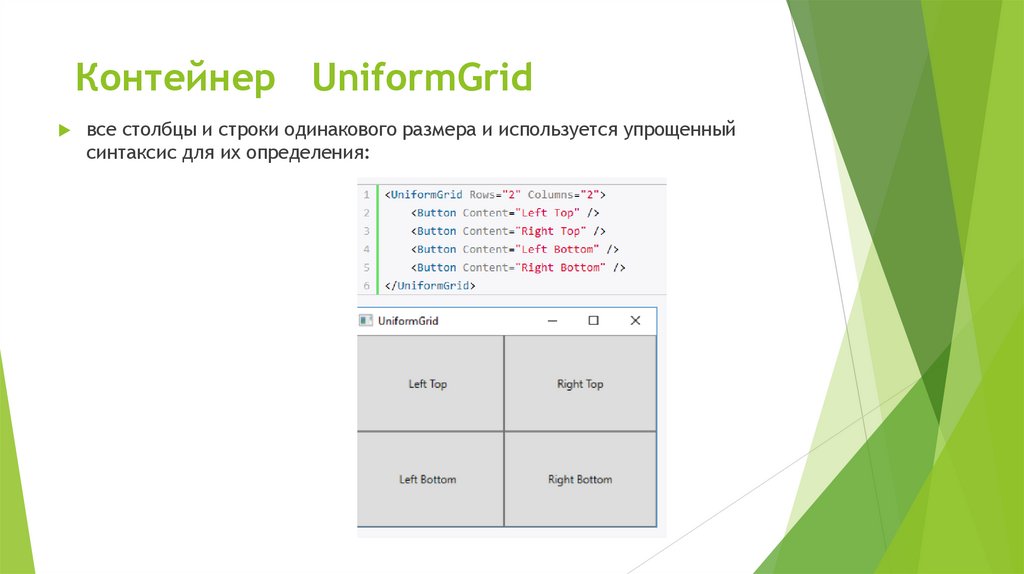 Контейнер UniformGrid

все столбцы и строки одинакового размера и используется упрощенный синтаксис для их определения:

1 <UniformGrid Rows="2" Columns="2">
2 <Button Content="Left Top" />
3 <Button Content="Right Top" />
4 <Button Content="Left Bottom" />
5 <Button Content="Right Bottom" />
6 </UniformGrid>

UniformGrid

Left Top

Right Top

Left Bottom

Right Bottom